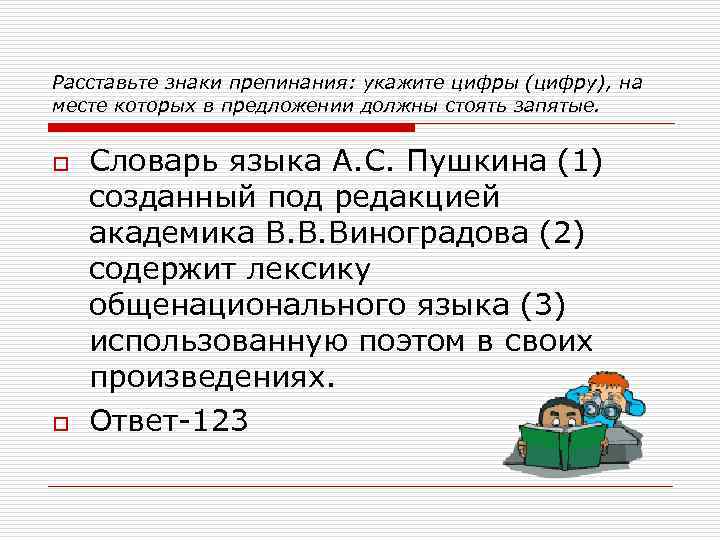 Расставьте знаки препинания: укажите цифры (цифру), на месте которых в предложении должны стоять запятые.

Словарь языка А.С. Пушкина (1) созданный под редакцией академика В.В.Виноградова (2) содержит лексику общенационального языка (3) использованную поэтом в своих произведениях.

Ответ-123